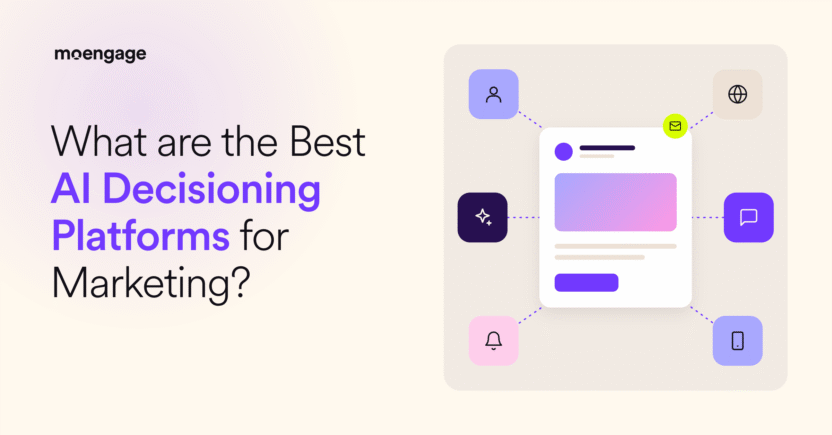 moengage

What are the Best AI Decisioning Platforms for Marketing?